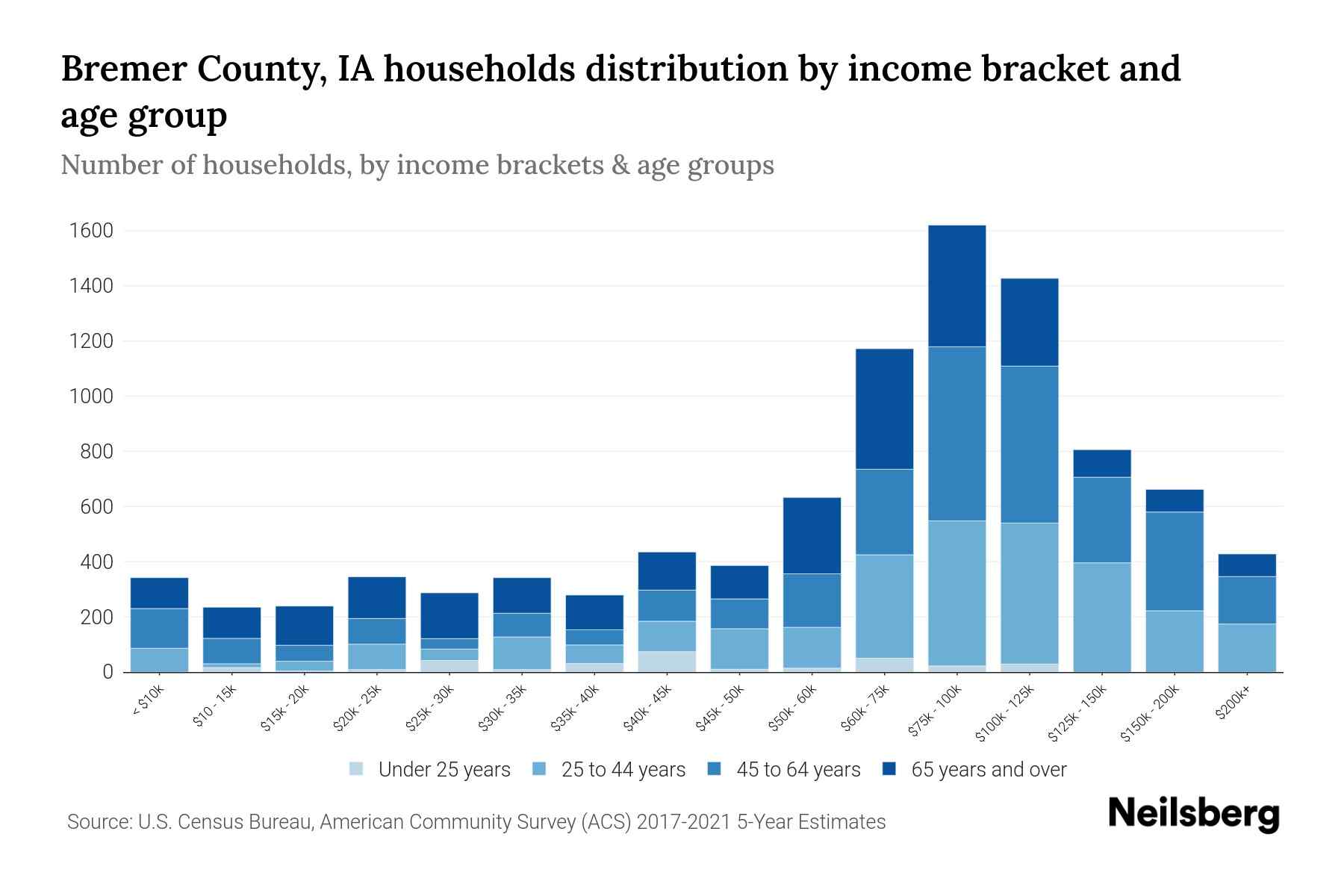 Bremer County, IA households distribution by income bracket and age group

Number of households, by income brackets & age groups

1600
1400
1200
1000
800
600
400
200
0

< $10k
$10 - 15k
$15k - 20k
$20k - 25k
$25k - 30k
$30k - 35k
$35k - 40k
$40k - 45k
$45k - 50k
$50k - 60k
$60k - 75k
$75k - 100k
$100k - 125k
$125k - 150k
$150k - 200k
$200k+

Under 25 years
25 to 44 years
45 to 64 years
65 years and over

Source: U.S. Census Bureau, American Community Survey (ACS) 2017-2021 5-Year Estimates

Neilsberg